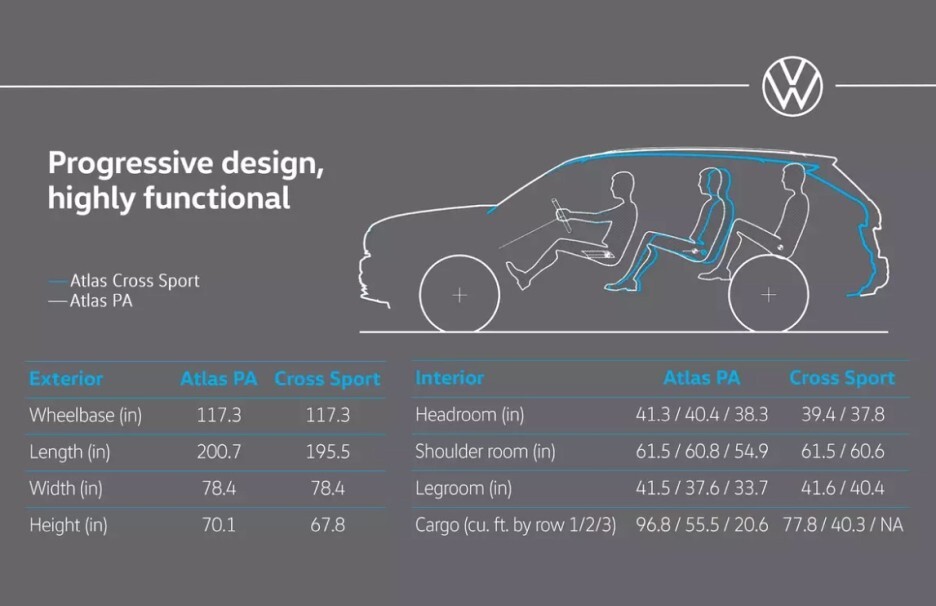 Progressive design, highly functional

— Atlas Cross Sport
— Atlas PA

| Exterior | Atlas PA | Cross Sport |
|---|---|---|
| Wheelbase (in) | 117.3 | 117.3 |
| Length (in) | 200.7 | 195.5 |
| Width (in) | 78.4 | 78.4 |
| Height (in) | 70.1 | 67.8 |

| Interior | Atlas PA | Cross Sport |
|---|---|---|
| Headroom (in) | 41.3 / 40.4 / 38.3 | 39.4 / 37.8 |
| Shoulder room (in) | 61.5 / 60.8 / 54.9 | 61.5 / 60.6 |
| Legroom (in) | 41.5 / 37.6 / 33.7 | 41.6 / 40.4 |
| Cargo (cu. ft. by row 1/2/3) | 96.8 / 55.5 / 20.6 | 77.8 / 40.3 / NA |